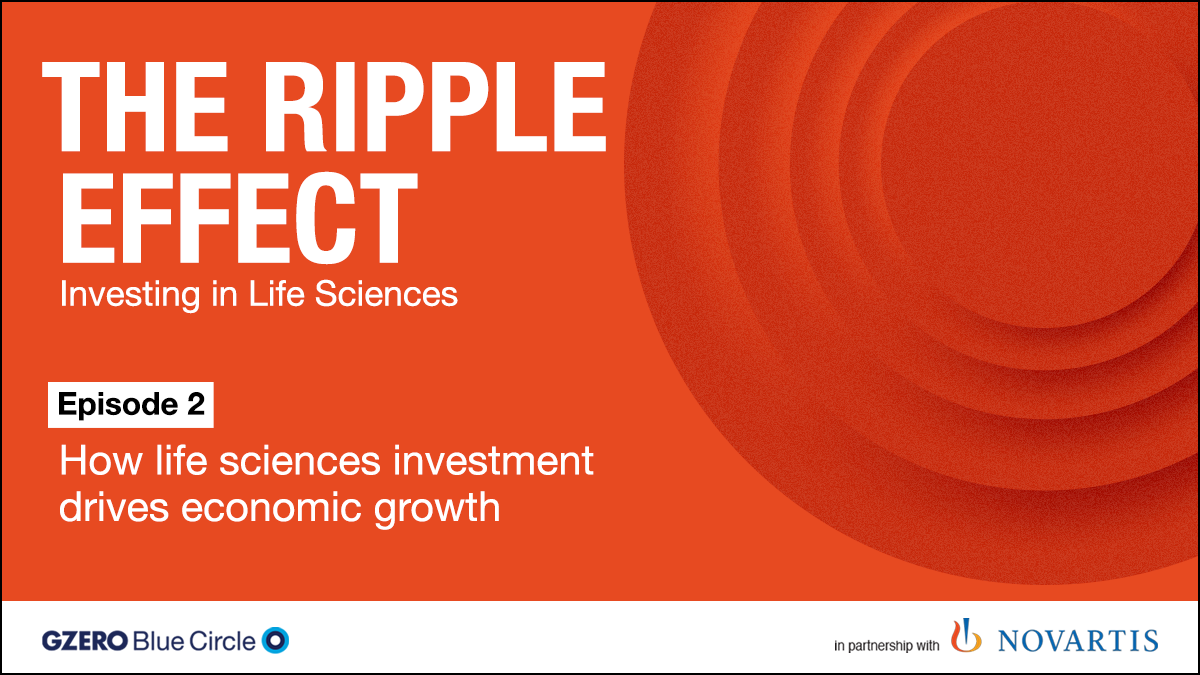 THE RIPPLE EFFECT
Investing in Life Sciences

Episode 2

How life sciences investment drives economic growth

GZERO Blue Circle

in partnership with NOVARTIS